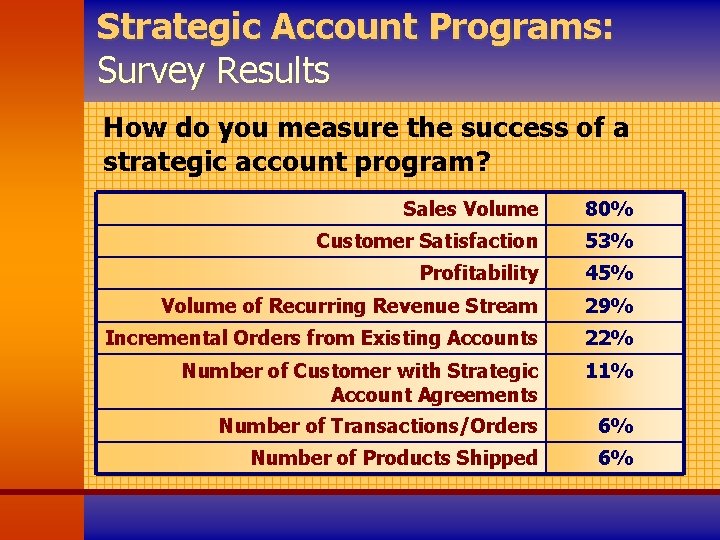 Strategic Account Programs:
Survey Results

How do you measure the success of a strategic account program?

| | |
|---|---|
| Sales Volume | 80% |
| Customer Satisfaction | 53% |
| Profitability | 45% |
| Volume of Recurring Revenue Stream | 29% |
| Incremental Orders from Existing Accounts | 22% |
| Number of Customer with Strategic Account Agreements | 11% |
| Number of Transactions/Orders | 6% |
| Number of Products Shipped | 6% |